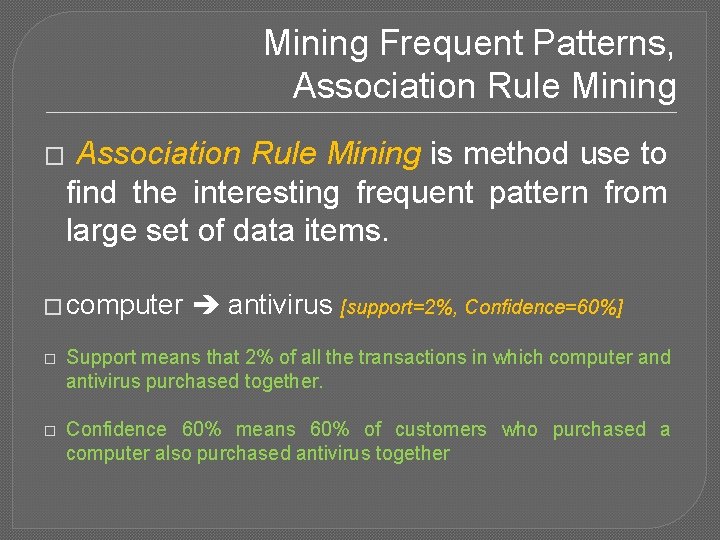 Mining Frequent Patterns, Association Rule Mining

□ Association Rule Mining is method use to find the interesting frequent pattern from large set of data items.

□ computer ➔ antivirus [support=2%, Confidence=60%]

□ Support means that 2% of all the transactions in which computer and antivirus purchased together.

□ Confidence 60% means 60% of customers who purchased a computer also purchased antivirus together